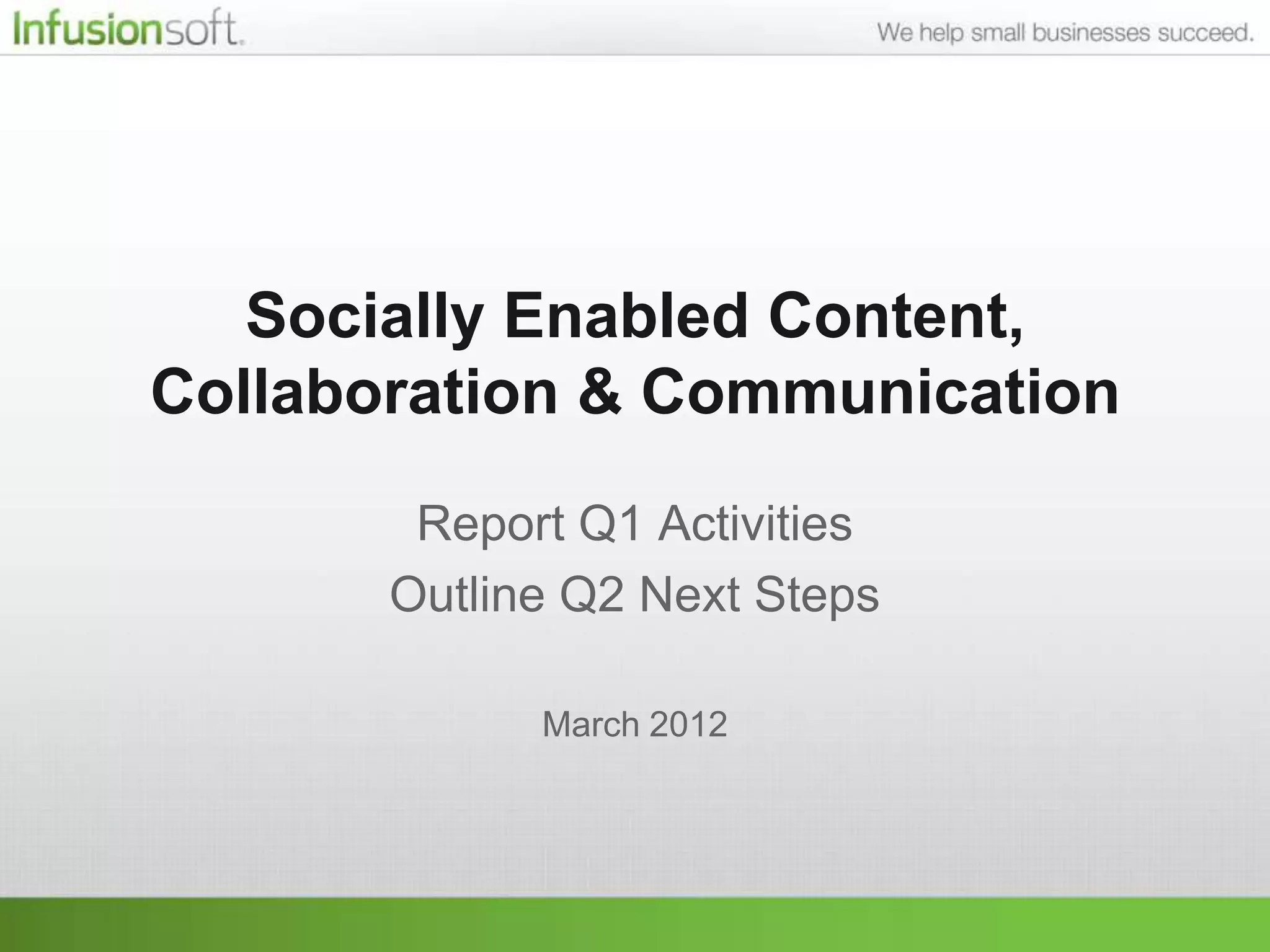 Infusionsoft.

We help small businesses succeed.

Socially Enabled Content, Collaboration & Communication

Report Q1 Activities
Outline Q2 Next Steps

March 2012